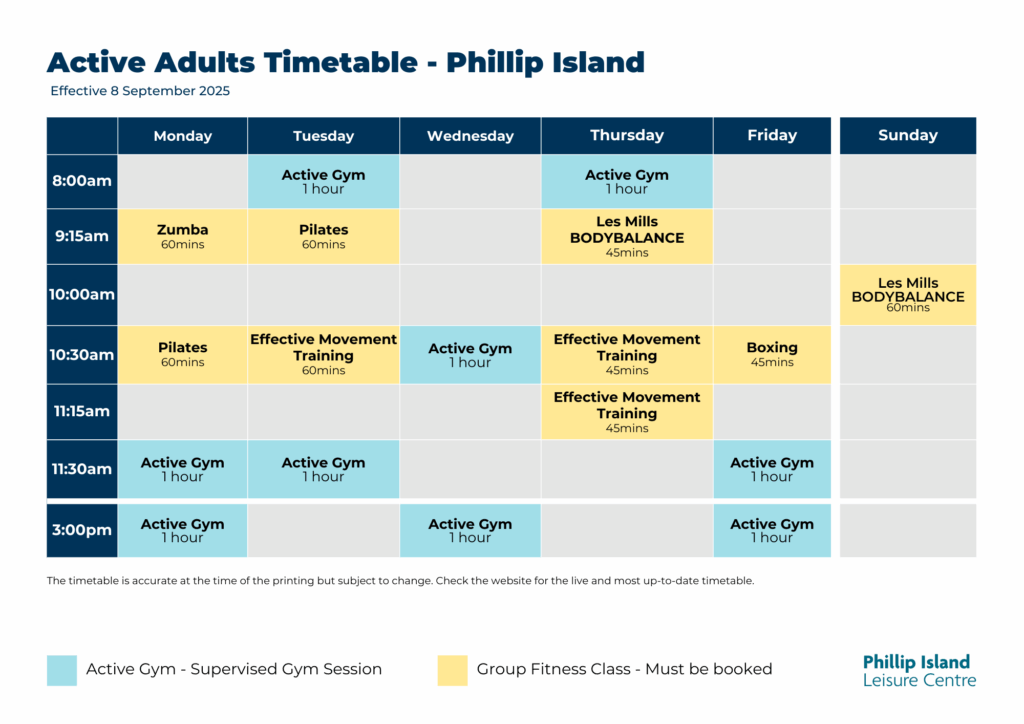 Active Adults Timetable - Phillip Island

Effective 8 September 2025

| | Monday | Tuesday | Wednesday | Thursday | Friday | Sunday |
|---|---|---|---|---|---|---|
| 8:00am | | Active Gym 1 hour | | Active Gym 1 hour | | |
| 9:15am | Zumba 60mins | Pilates 60mins | | Les Mills BODYBALANCE 45mins | | |
| 10:00am | | | | | | Les Mills BODYBALANCE 60mins |
| 10:30am | Pilates 60mins | Effective Movement Training 60mins | Active Gym 1 hour | Effective Movement Training 45mins | Boxing 45mins | |
| 11:15am | | | | Effective Movement Training 45mins | | |
| 11:30am | Active Gym 1 hour | Active Gym 1 hour | | | Active Gym 1 hour | |
| 3:00pm | Active Gym 1 hour | | Active Gym 1 hour | | Active Gym 1 hour | |

The timetable is accurate at the time of the printing but subject to change. Check the website for the live and most up-to-date timetable.

Active Gym - Supervised Gym Session

Group Fitness Class - Must be booked

Phillip Island
Leisure Centre